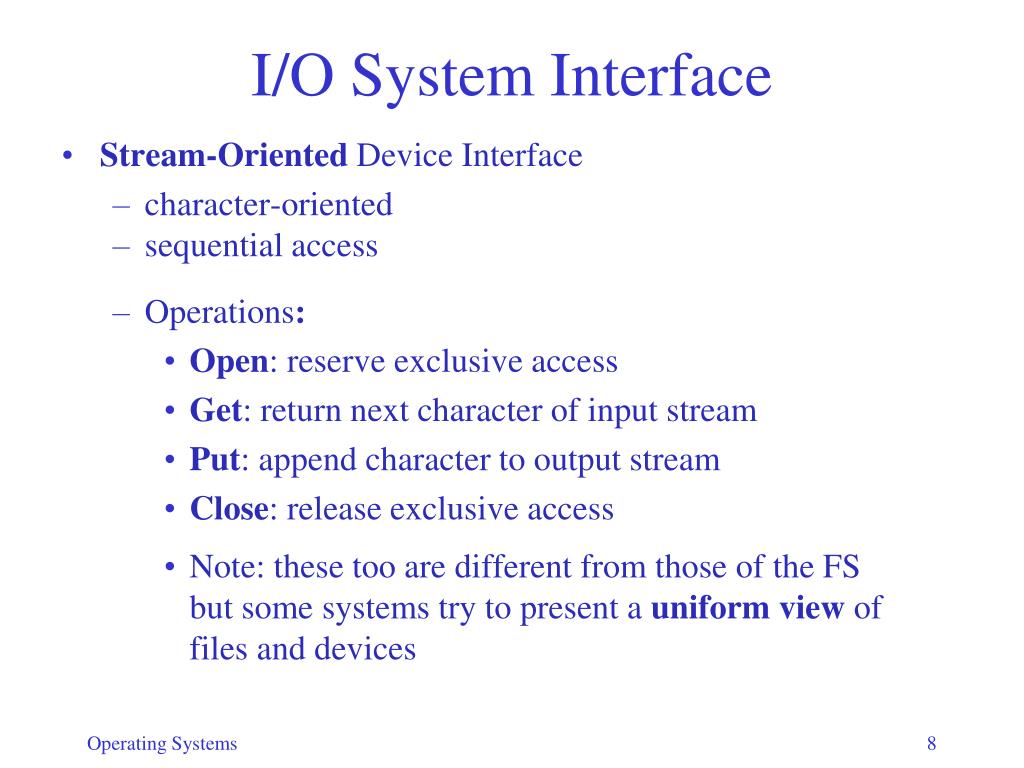 I/O System Interface

• Stream-Oriented Device Interface
– character-oriented
– sequential access

– Operations:
• Open: reserve exclusive access
• Get: return next character of input stream
• Put: append character to output stream
• Close: release exclusive access

• Note: these too are different from those of the FS but some systems try to present a uniform view of files and devices

Operating Systems

8